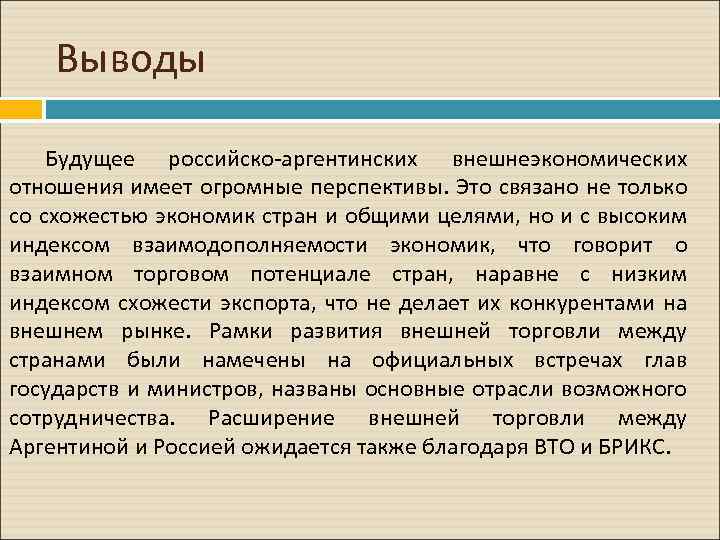 Выводы

Будущее российско-аргентинских внешнеэкономических отношения имеет огромные перспективы. Это связано не только со схожестью экономик стран и общими целями, но и с высоким индексом взаимодополняемости экономик, что говорит о взаимном торговом потенциале стран, наравне с низким индексом схожести экспорта, что не делает их конкурентами на внешнем рынке. Рамки развития внешней торговли между странами были намечены на официальных встречах глав государств и министров, названы основные отрасли возможного сотрудничества. Расширение внешней торговли между Аргентиной и Россией ожидается также благодаря ВТО и БРИКС.